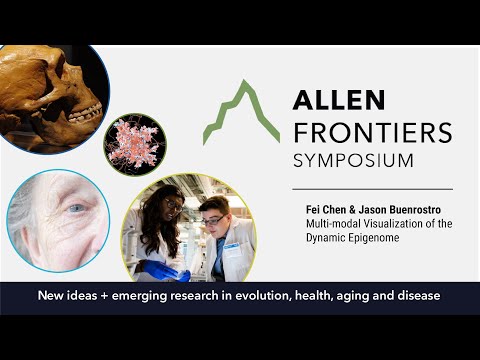 ALLEN FRONTIERS SYMPOSIUM

Fei Chen & Jason Buenrostro
Multi-modal Visualization of the Dynamic Epigenome

New ideas + emerging research in evolution, health, aging and disease